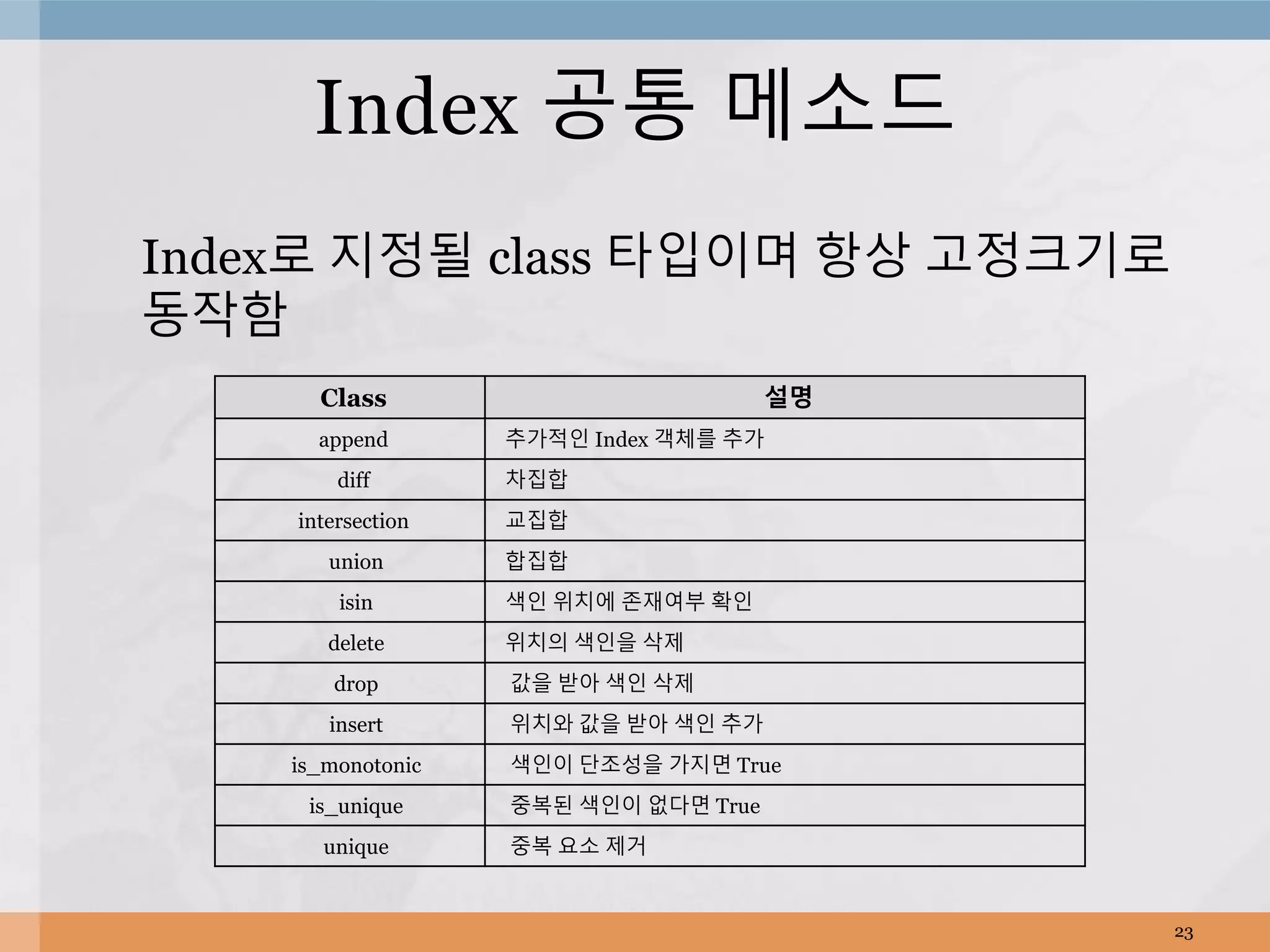 Index 공통 메소드

Index로 지정될 class 타입이며 항상 고정크기로 동작함

| Class | 설명 |
|---|---|
| append | 추가적인 Index 객체를 추가 |
| diff | 차집합 |
| intersection | 교집합 |
| union | 합집합 |
| isin | 색인 위치에 존재여부 확인 |
| delete | 위치의 색인을 삭제 |
| drop | 값을 받아 색인 삭제 |
| insert | 위치와 값을 받아 색인 추가 |
| is_monotonic | 색인이 단조성을 가지면 True |
| is_unique | 중복된 색인이 없다면 True |
| unique | 중복 요소 제거 |

23